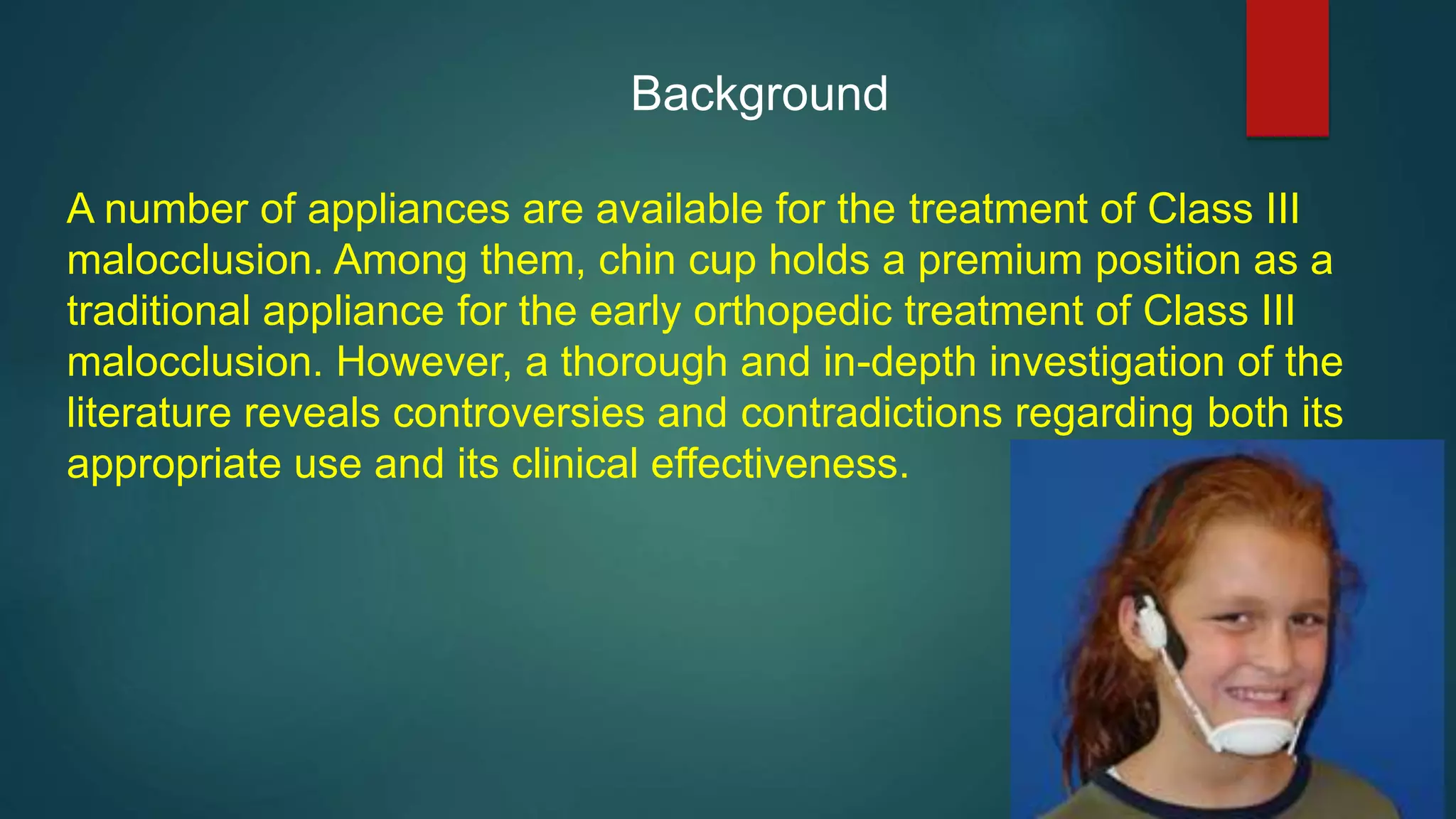 Background

A number of appliances are available for the treatment of Class III malocclusion. Among them, chin cup holds a premium position as a traditional appliance for the early orthopedic treatment of Class III malocclusion. However, a thorough and in-depth investigation of the literature reveals controversies and contradictions regarding both its appropriate use and its clinical effectiveness.